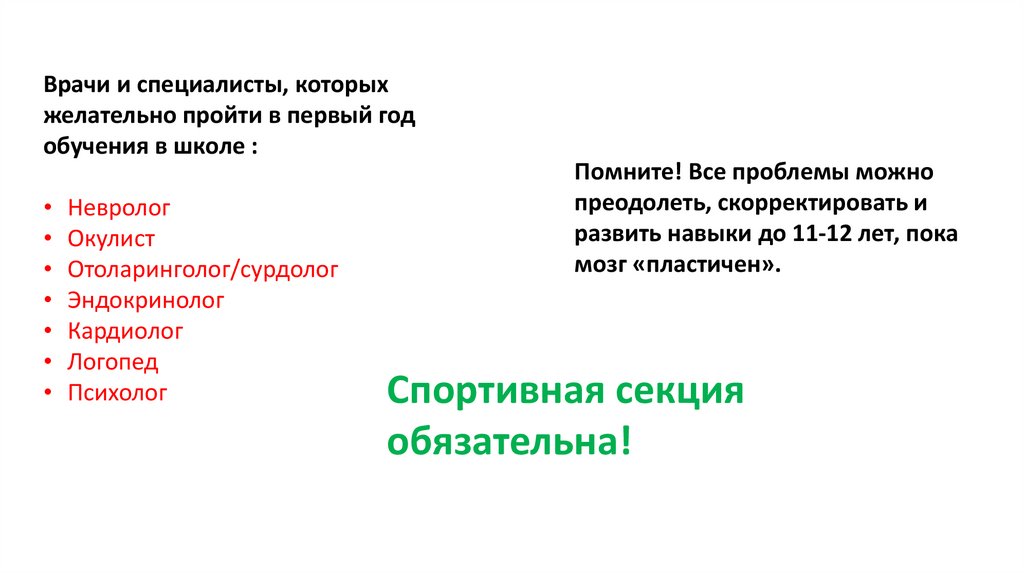 Врачи и специалисты, которых желательно пройти в первый год обучения в школе :

• Невролог
• Окулист
• Отоларинголог/сурдолог
• Эндокринолог
• Кардиолог
• Логопед
• Психолог

Помните! Все проблемы можно преодолеть, скорректировать и развить навыки до 11-12 лет, пока мозг «пластичен».

Спортивная секция обязательна!